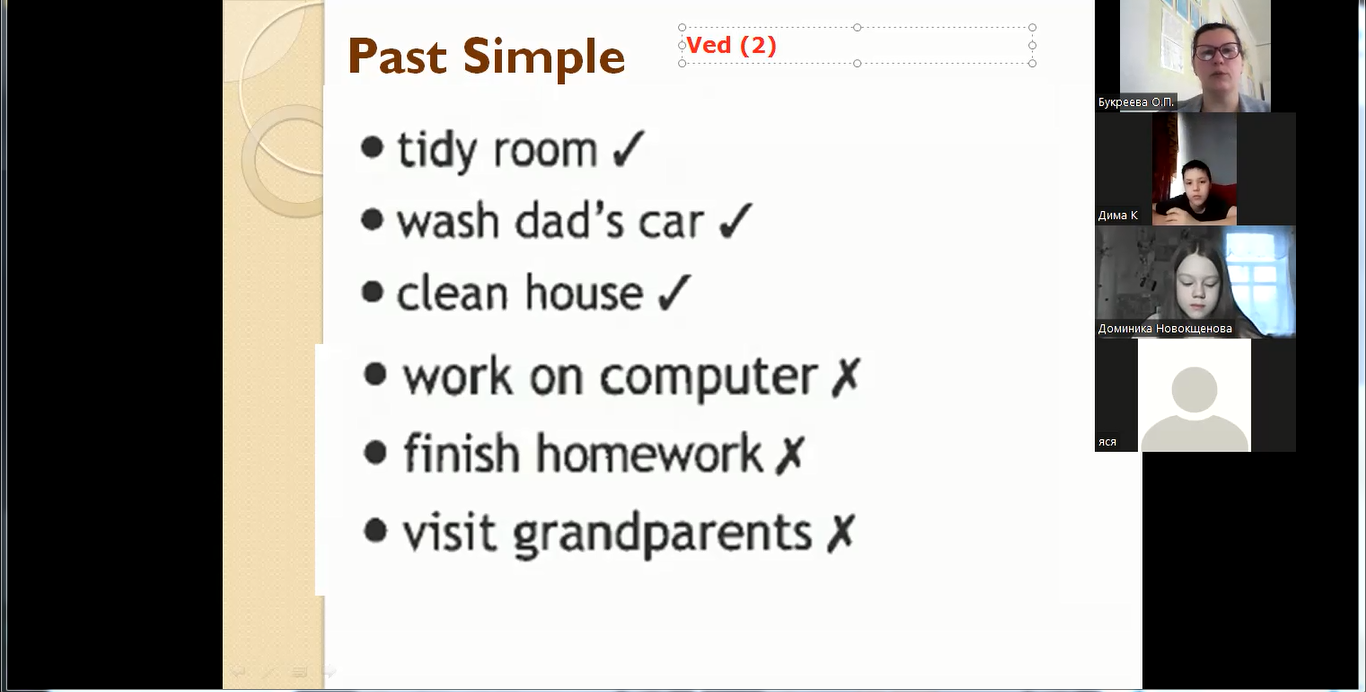 Past Simple

Ved (2)

• tidy room ✓
• wash dad's car ✓
• clean house ✓
• work on computer ✗
• finish homework ✗
• visit grandparents ✗

Букреева О.П.

Дима К

Доминика Новокщенова

яся